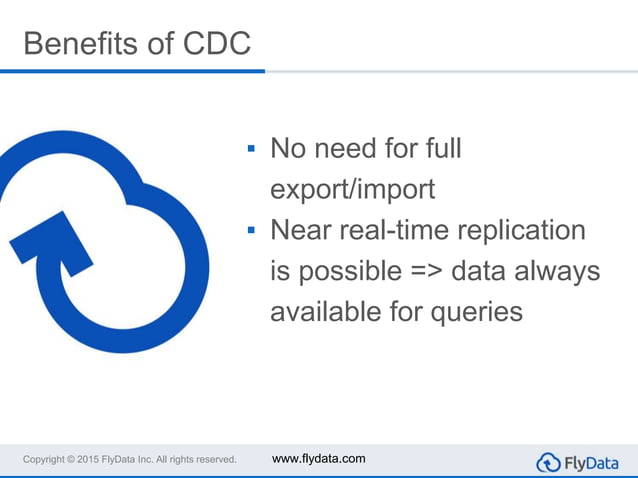 Benefits of CDC

▪ No need for full export/import
▪ Near real-time replication is possible => data always available for queries

Copyright © 2015 FlyData Inc. All rights reserved.

www.flydata.com

FlyData